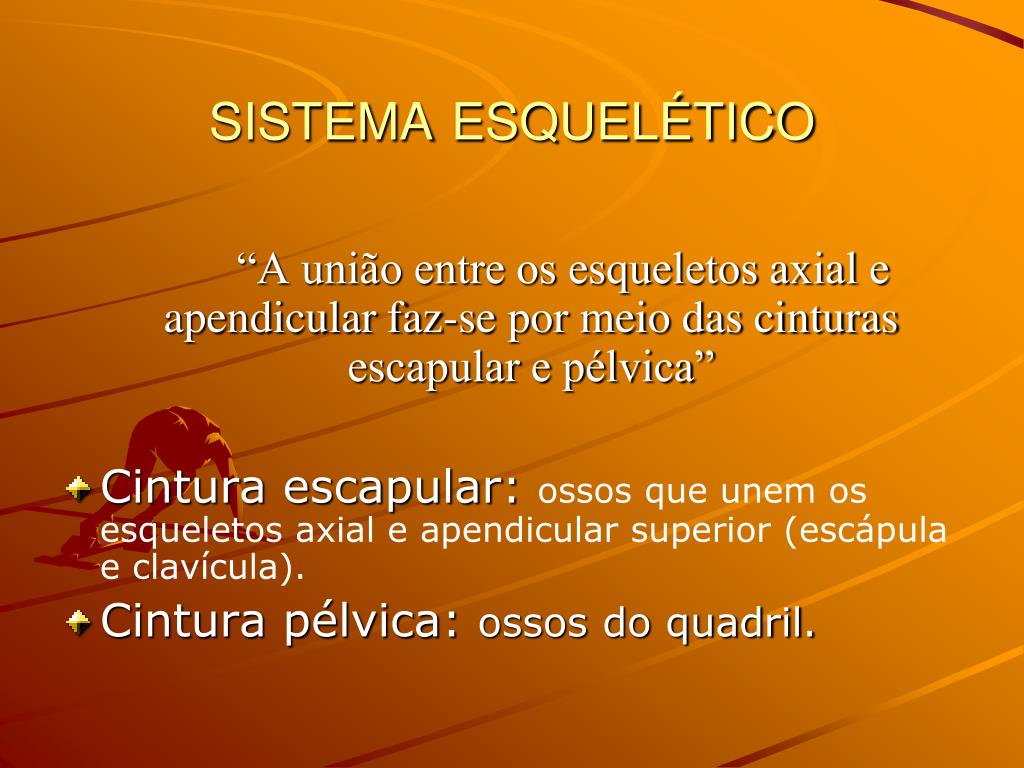 SISTEMA ESQUELÉTICO

“A união entre os esqueletos axial e apendicular faz-se por meio das cinturas escapular e pélvica”

Cintura escapular: ossos que unem os esqueletos axial e apendicular superior (escápula e clavícula).

Cintura pélvica: ossos do quadril.